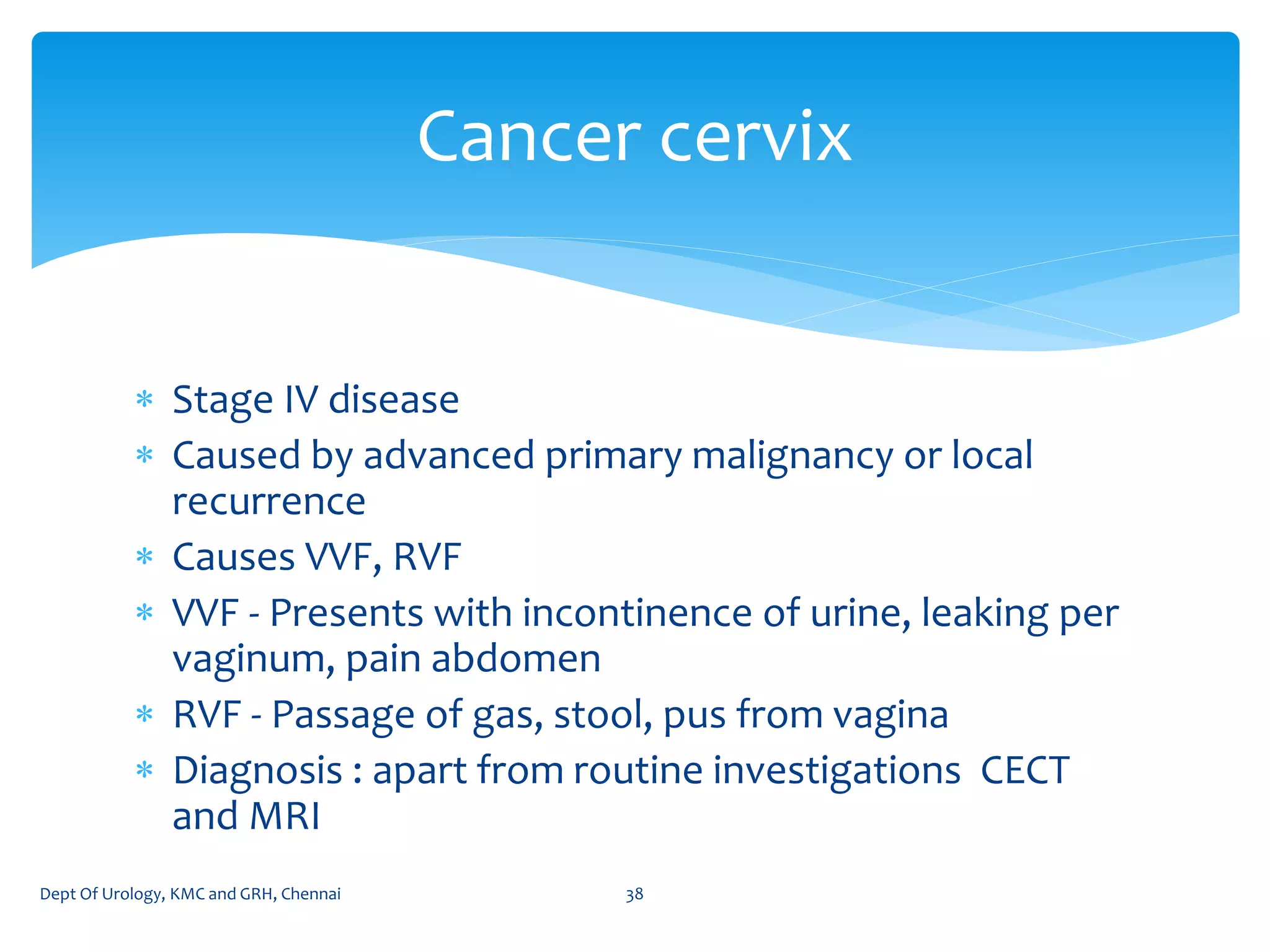 Cancer cervix

* Stage IV disease
* Caused by advanced primary malignancy or local recurrence
* Causes VVF, RVF
* VVF - Presents with incontinence of urine, leaking per vaginum, pain abdomen
* RVF - Passage of gas, stool, pus from vagina
* Diagnosis : apart from routine investigations  CECT and MRI

Dept Of Urology, KMC and GRH, Chennai

38